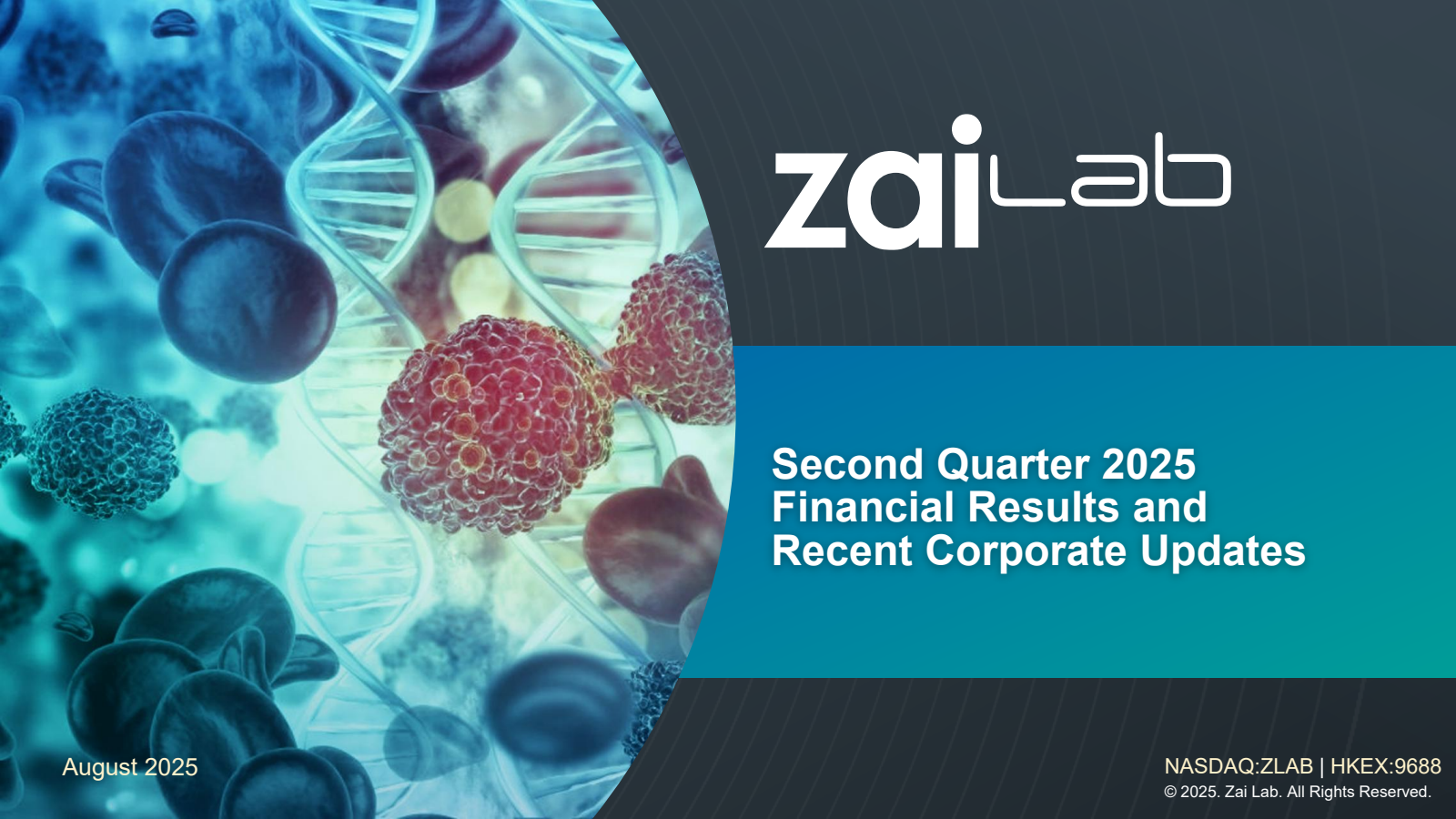 zai Lab

Second Quarter 2025 Financial Results and Recent Corporate Updates

August 2025

NASDAQ:ZLAB | HKEX:9688
© 2025. Zai Lab. All Rights Reserved.